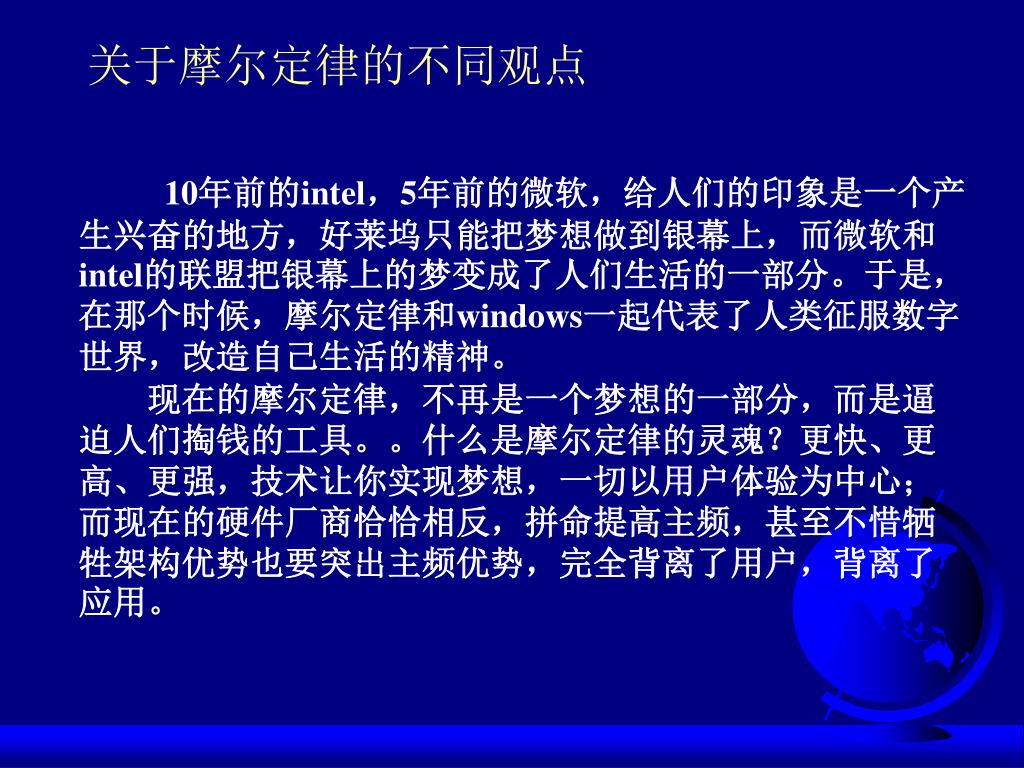 关于摩尔定律的不同观点

10年前的intel，5年前的微软，给人们的印象是一个产生兴奋的地方，好莱坞只能把梦想做到银幕上，而微软和intel的联盟把银幕上的梦变成了人们生活的一部分。于是，在那个时候，摩尔定律和windows一起代表了人类征服数字世界，改造自己生活的精神。

现在的摩尔定律，不再是一个梦想的一部分，而是逼迫人们掏钱的工具。。什么是摩尔定律的灵魂？更快、更高、更强，技术让你实现梦想，一切以用户体验为中心；而现在的硬件厂商恰恰相反，拼命提高主频，甚至不惜牺牲架构优势也要突出主频优势，完全背离了用户，背离了应用。